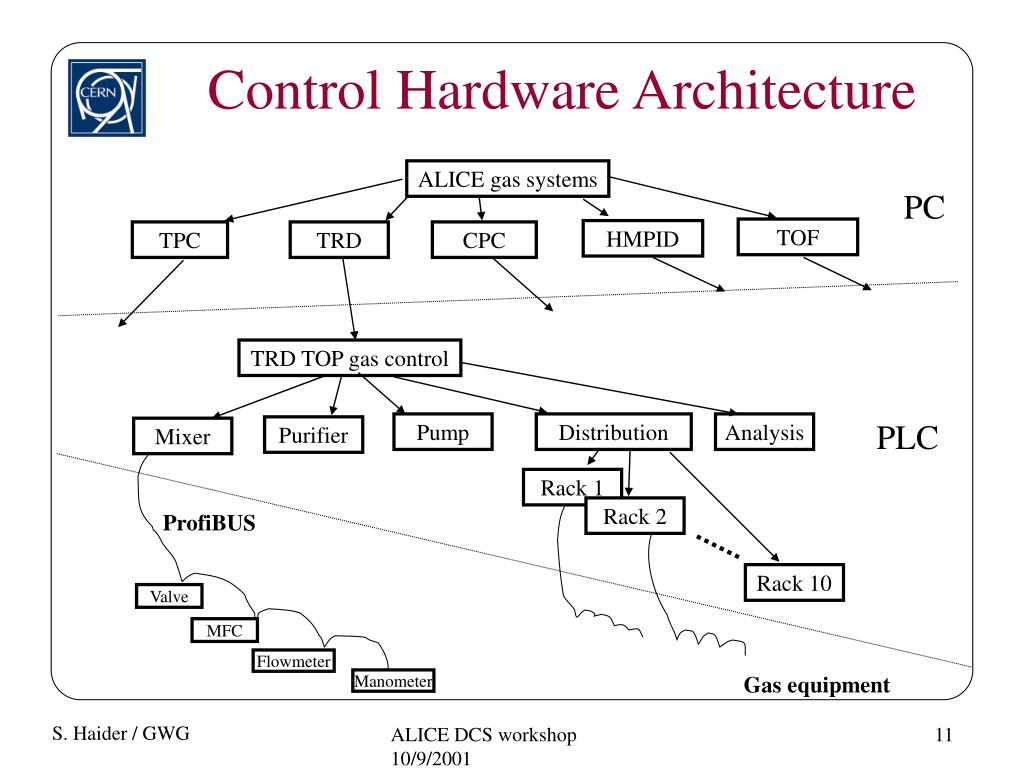 CERN

Control Hardware Architecture

ALICE gas systems

PC

TPC

TRD

CPC

HMPID

TOF

TRD TOP gas control

Mixer

Purifier

Pump

Distribution

Analysis

PLC

Rack 1

Rack 2

Rack 10

ProfiBUS

Valve

MFC

Flowmeter

Manometer

Gas equipment

S. Haider / GWG

ALICE DCS workshop
10/9/2001

11